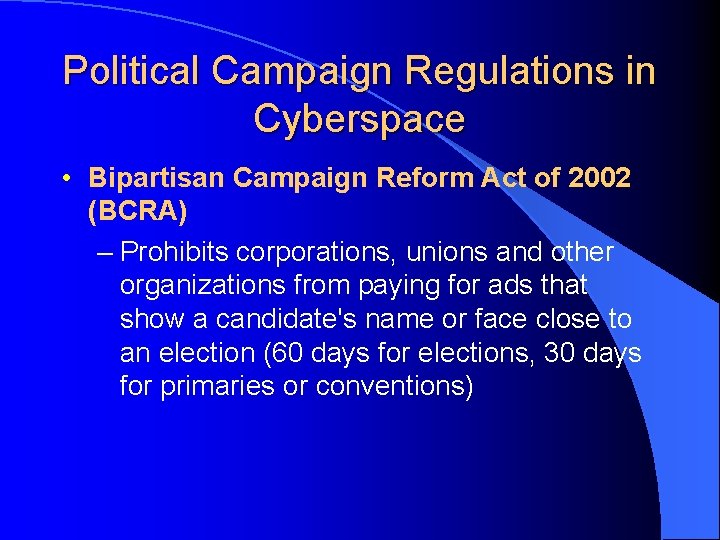 Political Campaign Regulations in Cyberspace

• Bipartisan Campaign Reform Act of 2002 (BCRA)

– Prohibits corporations, unions and other organizations from paying for ads that show a candidate's name or face close to an election (60 days for elections, 30 days for primaries or conventions)